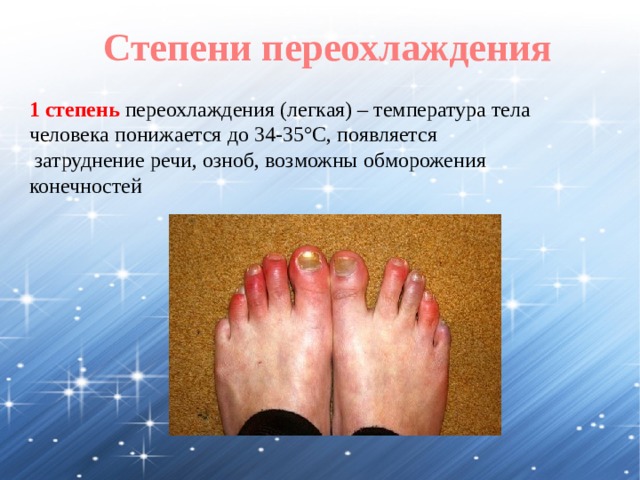 Степени переохлаждения

1 степень переохлаждения (легкая) – температура тела человека понижается до 34-35°С, появляется затруднение речи, озноб, возможны обморожения конечностей